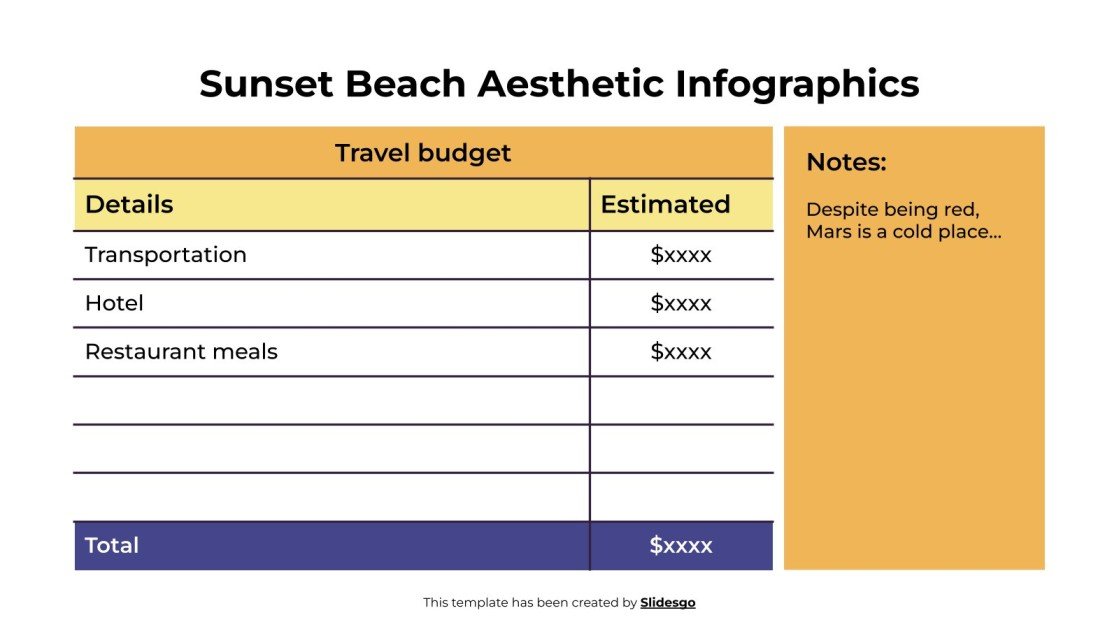 Sunset Beach Aesthetic Infographics

Travel budget

| Details | Estimated |
|---|---|
| Transportation | \$xxxx |
| Hotel | \$xxxx |
| Restaurant meals | \$xxxx |
| | |
| | |
| | |
| Total | \$xxxx |

Notes:

Despite being red, Mars is a cold place...

This template has been created by Slidesgo